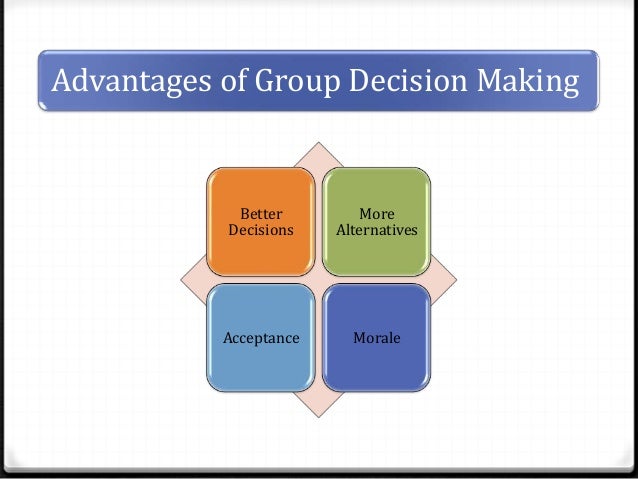 Advantages of Group Decision Making

Better Decisions

More Alternatives

Acceptance

Morale